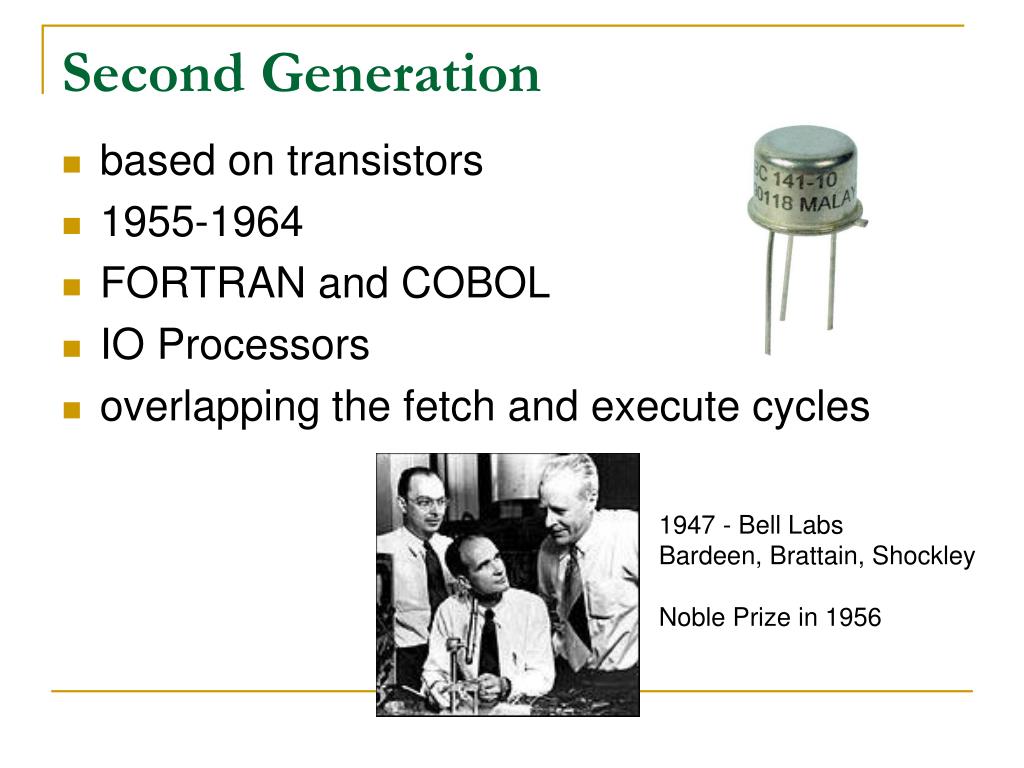 Second Generation

based on transistors
1955-1964
FORTRAN and COBOL
IO Processors
overlapping the fetch and execute cycles

C 141-10
0118 MALAY

1947 - Bell Labs
Bardeen, Brattain, Shockley

Noble Prize in 1956